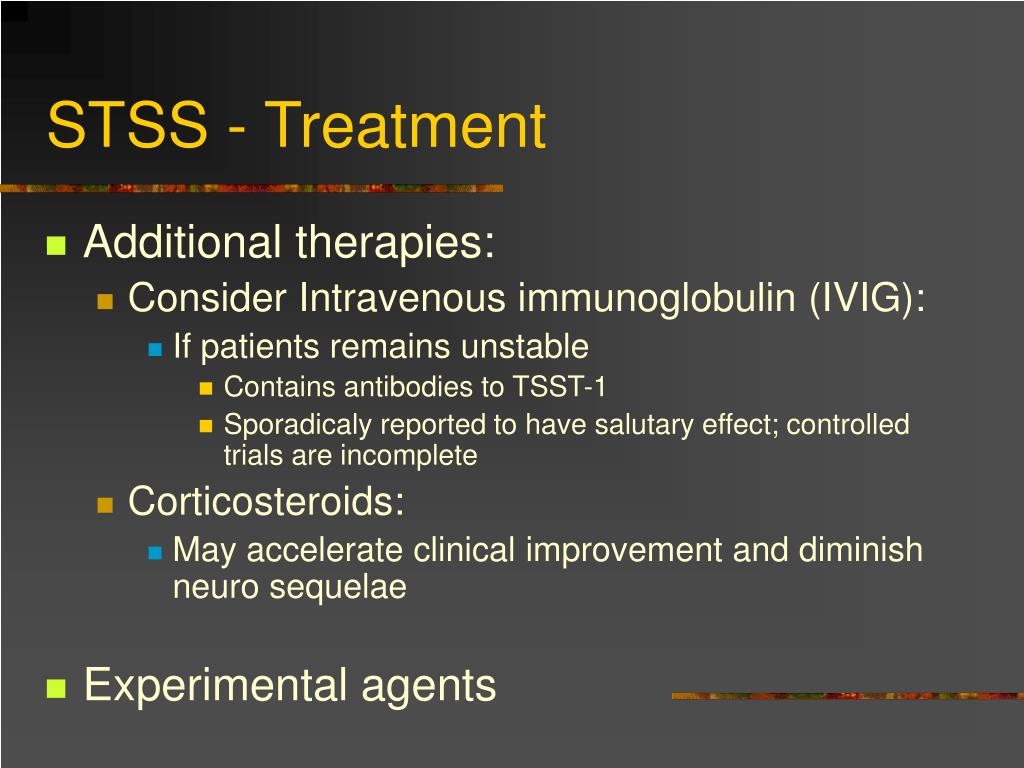 STSS - Treatment

Additional therapies:

Consider Intravenous immunoglobulin (IVIG):

If patients remains unstable

Contains antibodies to TSST-1

Sporadicaly reported to have salutary effect; controlled trials are incomplete

Corticosteroids:

May accelerate clinical improvement and diminish neuro sequelae

Experimental agents